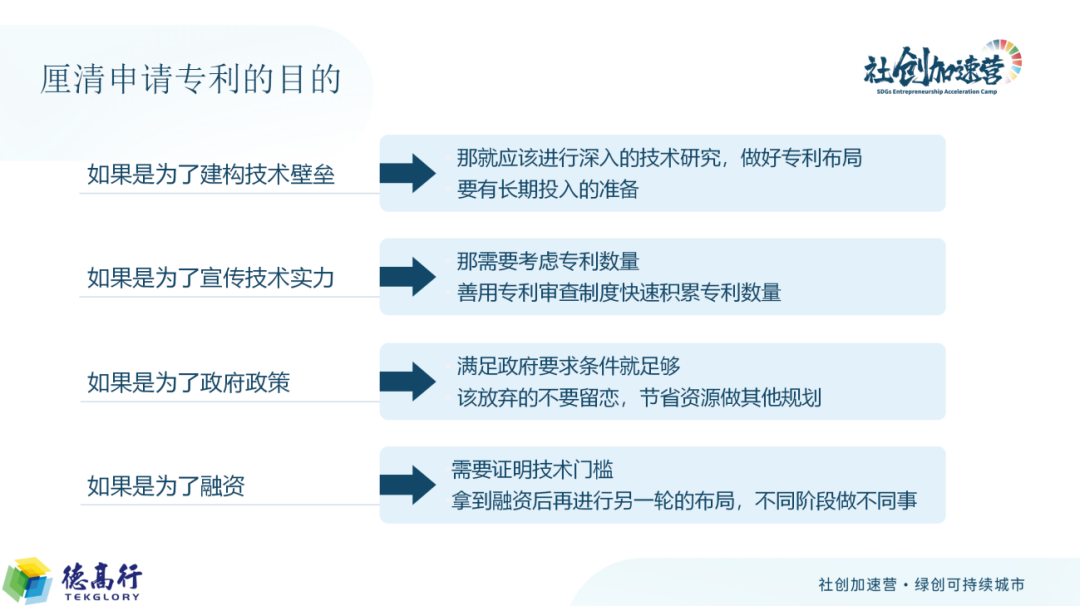 厘清申请专利的目的

社创加速营
SDGs Entrepreneurship Acceleration Camp

如果是为了建构技术壁垒

那就应该进行深入的技术研究，做好专利布局
要有长期投入的准备

如果是为了宣传技术实力

那需要考虑专利数量
善用专利审查制度快速积累专利数量

如果是为了政府政策

满足政府要求条件就足够
该放弃的不要留恋，节省资源做其他规划

如果是为了融资

需要证明技术门槛
拿到融资后再进行另一轮的布局，不同阶段做不同事

德高行
TEKGLORY

社创加速营 · 绿创可持续城市